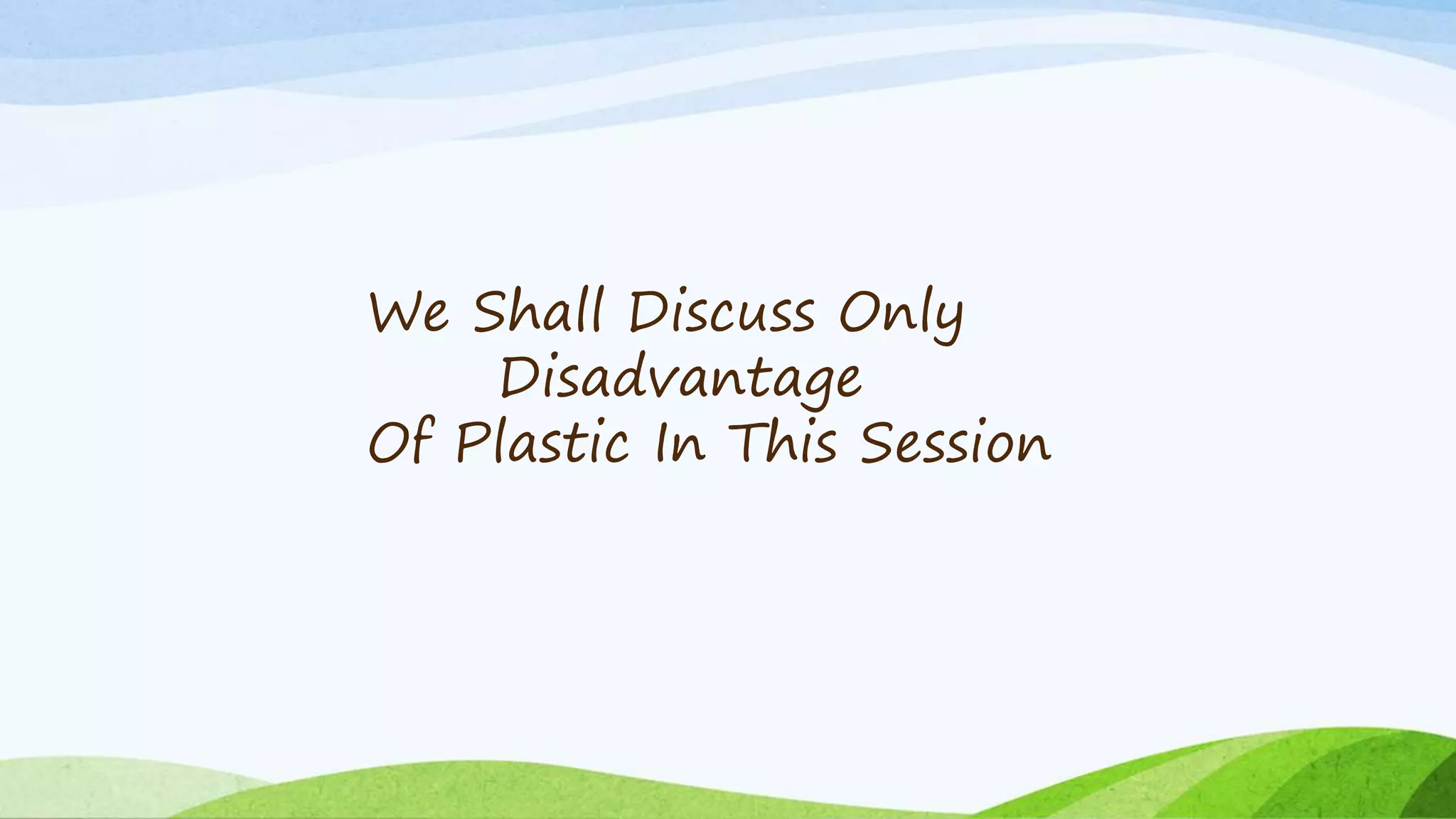 We Shall Discuss Only
Disadvantage
Of Plastic In This Session